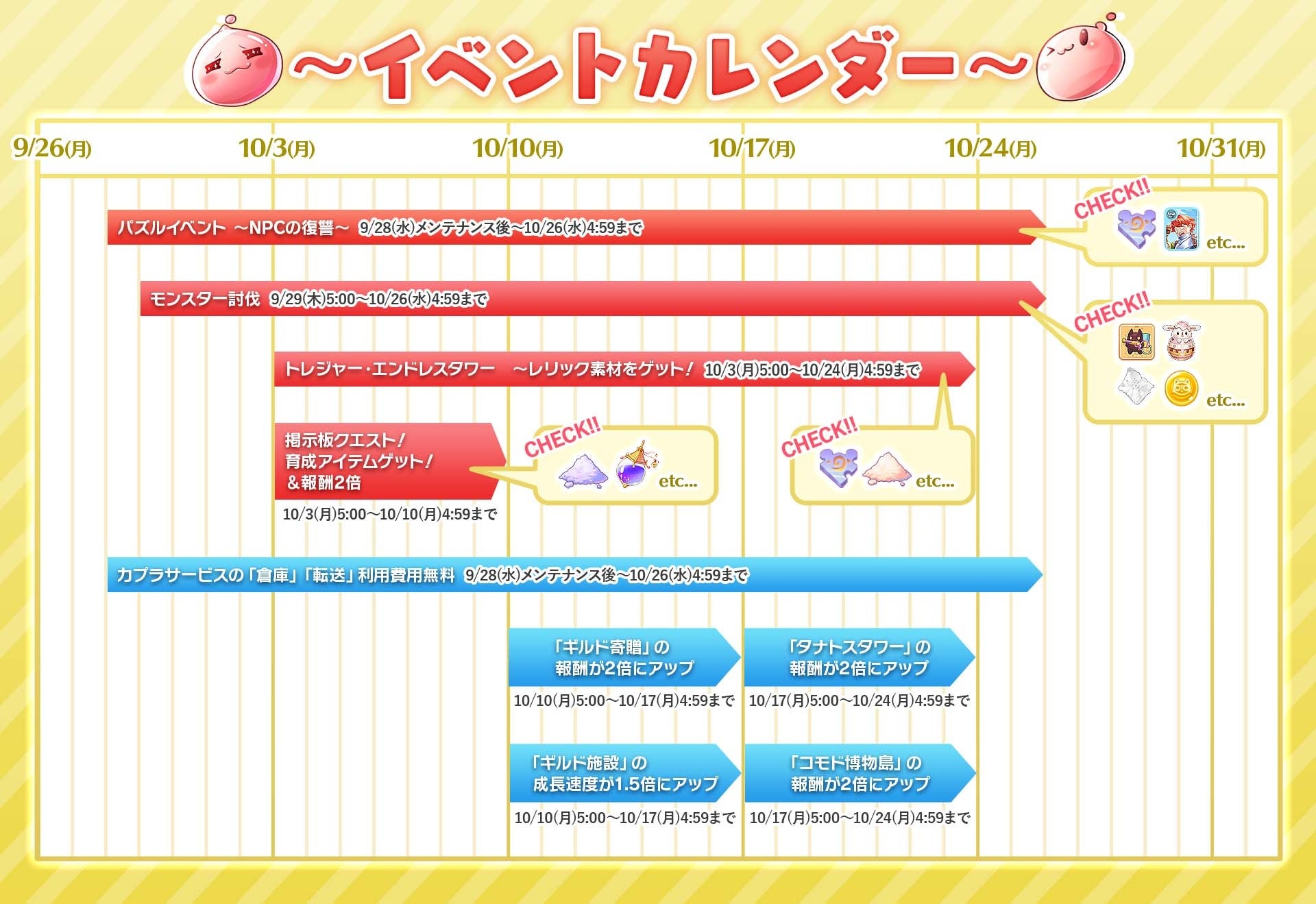 ～イベントカレンダー～

9/26(月)
10/3(月)
10/10(月)
10/17(月)
10/24(月)
10/31(月)

パズルイベント ～NPCの復讐～ 9/28(水)メンテナンス後～10/26(水)4:59まで

CHECK!!
etc...

モンスター討伐 9/29(木)5:00～10/26(水)4:59まで

CHECK!!
etc...

トレジャー・エンドレスタワー ～レリック素材をゲット！ 10/3(月)5:00～10/24(月)4:59まで

掲示板クエスト！
育成アイテムゲット！
＆報酬2倍
10/3(月)5:00～10/10(月)4:59まで

CHECK!!
etc...

CHECK!!
etc...

カプラサービスの「倉庫」「転送」利用費用無料 9/28(水)メンテナンス後～10/26(水)4:59まで

「ギルド寄贈」の
報酬が2倍にアップ
10/10(月)5:00～10/17(月)4:59まで

「タナトスタワー」の
報酬が2倍にアップ
10/17(月)5:00～10/24(月)4:59まで

「ギルド施設」の
成長速度が1.5倍にアップ
10/10(月)5:00～10/17(月)4:59まで

「コモド博物島」の
報酬が2倍にアップ
10/17(月)5:00～10/24(月)4:59まで